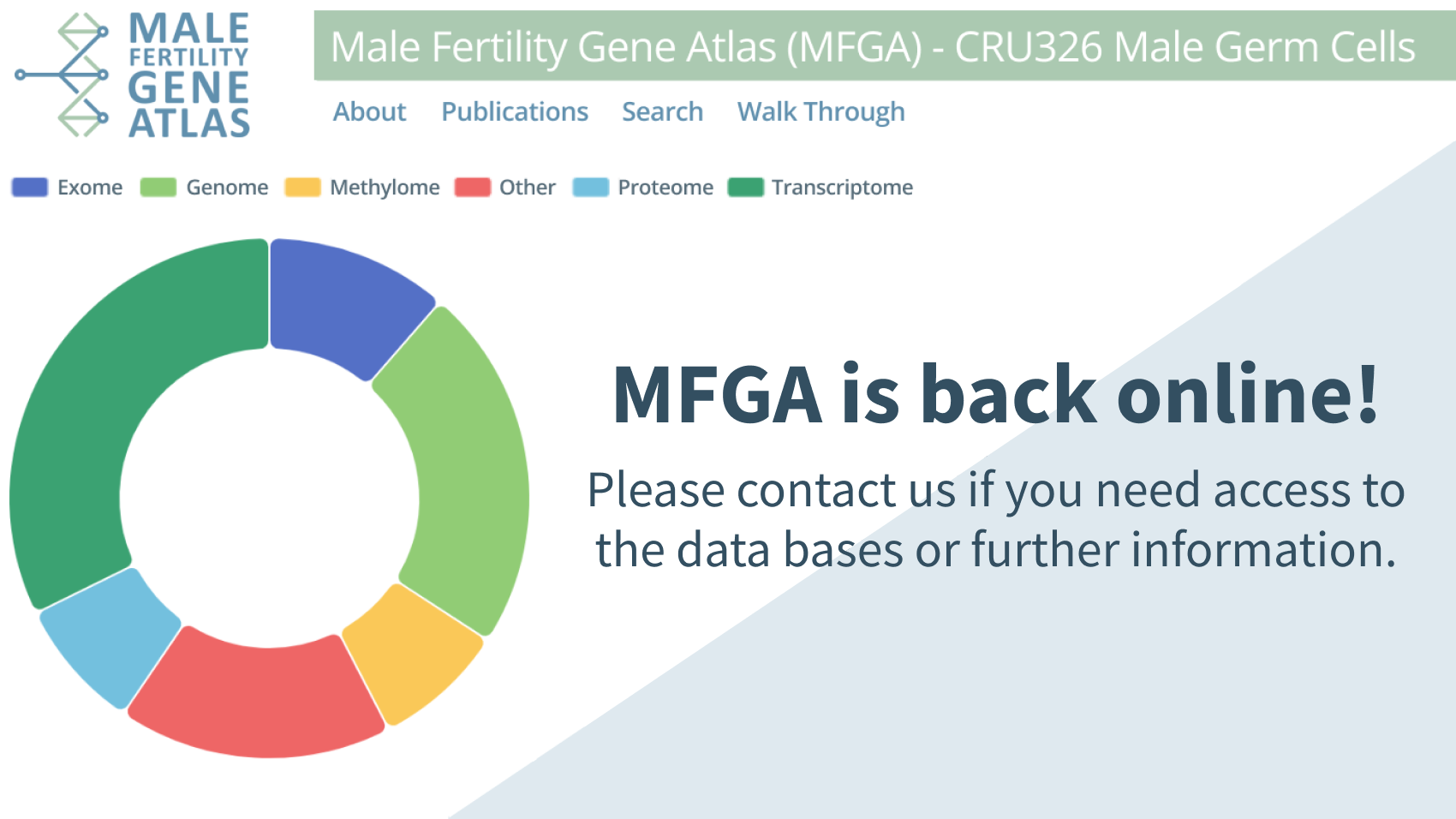 MALE FERTILITY GENE ATLAS

Male Fertility Gene Atlas (MFGA) - CRU326 Male Germ Cells

About Publications Search Walk Through

Exome Genome Methylome Other Proteome Transcriptome

MFGA is back online!

Please contact us if you need access to the data bases or further information.